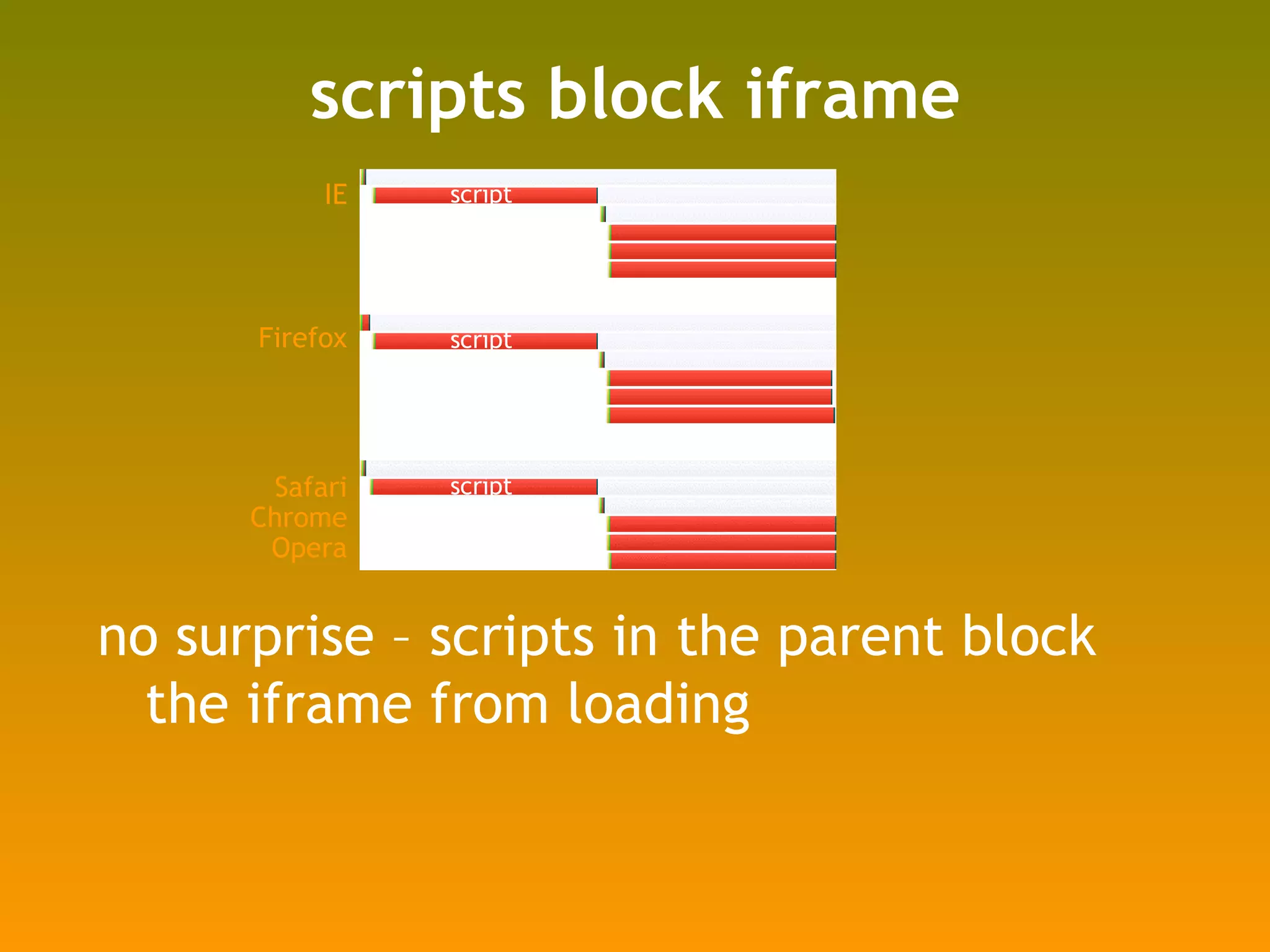 scripts block iframe

IE
script

Firefox
script

Safari
Chrome
Opera
script

no surprise – scripts in the parent block the iframe from loading